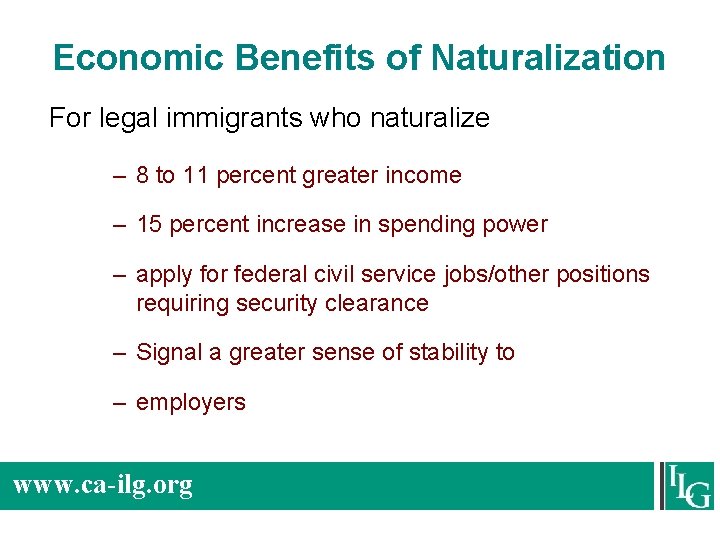 Economic Benefits of Naturalization

For legal immigrants who naturalize

– 8 to 11 percent greater income

– 15 percent increase in spending power

– apply for federal civil service jobs/other positions requiring security clearance

– Signal a greater sense of stability to

– employers

www.ca-ilg.org

ILG